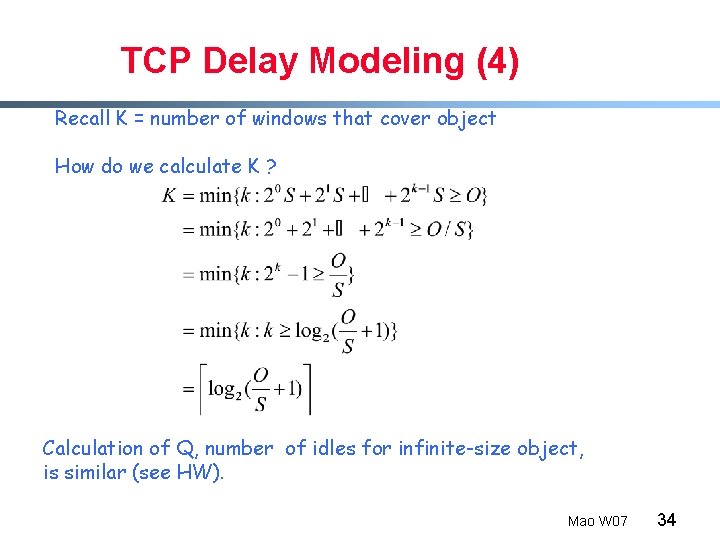 TCP Delay Modeling (4)

Recall K = number of windows that cover object

How do we calculate K ?

$K = \min\{k : 2^0 S + 2^1 S + \square + 2^{k-1} S \geq O\}$

$= \min\{k : 2^0 + 2^1 + \square + 2^{k-1} \geq O/S\}$

$= \min\{k : 2^k - 1 \geq \frac{O}{S}\}$

$= \min\{k : k \geq \log_2(\frac{O}{S} + 1)\}$

$= \left\lceil \log_2(\frac{O}{S} + 1) \right\rceil$

Calculation of Q, number of idles for infinite-size object, is similar (see HW).

Mao W07 34